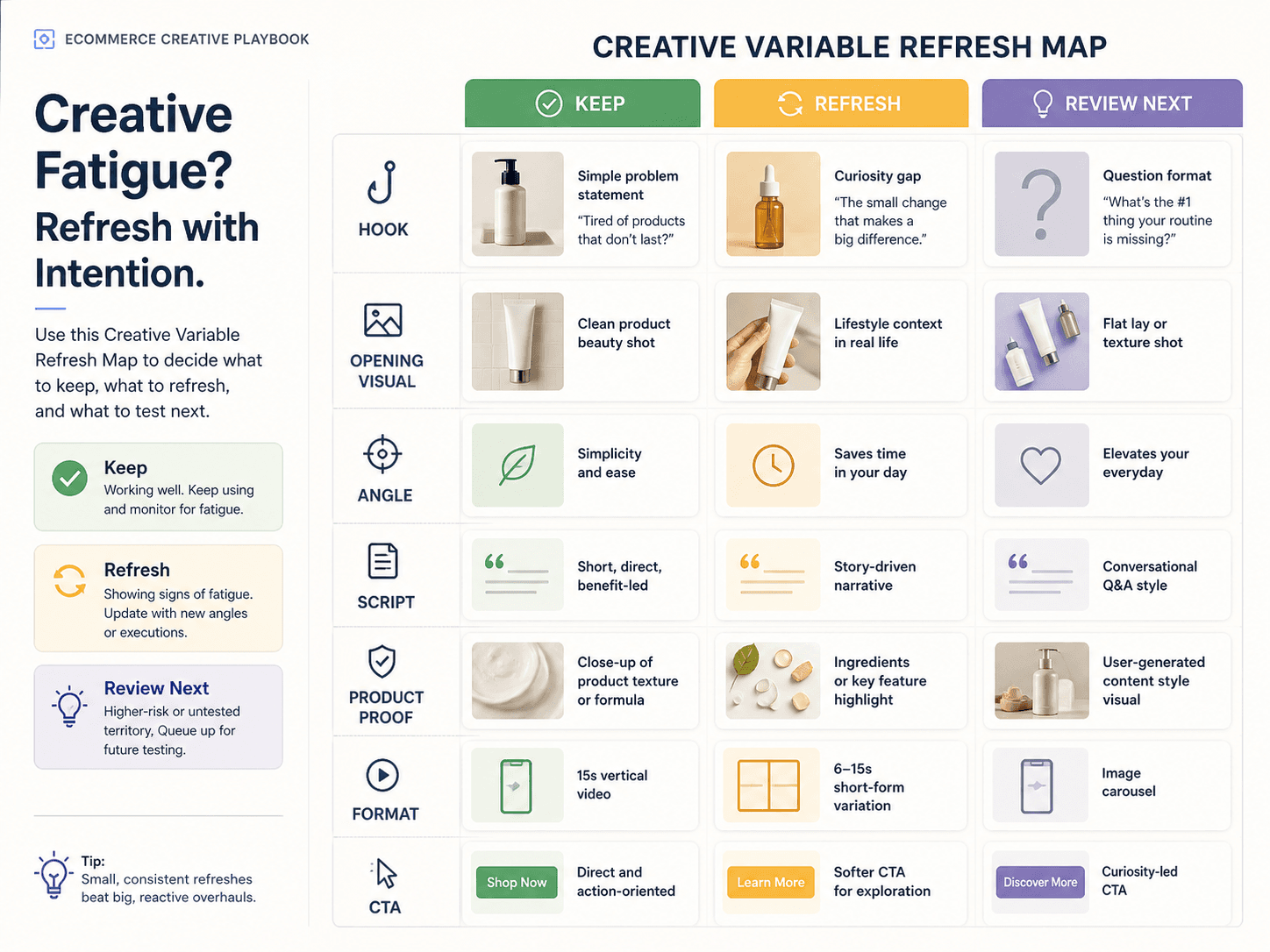 ECOMMERCE CREATIVE PLAYBOOK

Creative Fatigue? Refresh with Intention.

Use this Creative Variable Refresh Map to decide what to keep, what to refresh, and what to test next.

Keep
Working well. Keep using and monitor for fatigue.

Refresh
Showing signs of fatigue. Update with new angles or executions.

Review Next
Higher-risk or untested territory, Queue up for future testing.

Tip:
Small, consistent refreshes beat big, reactive overhauls.

CREATIVE VARIABLE REFRESH MAP

| | KEEP | REFRESH | REVIEW NEXT |
|---|---|---|---|
| HOOK | Simple problem statement "Tired of products that don't last?" | Curiosity gap "The small change that makes a big difference." | Question format "What's the #1 thing your routine is missing?" |
| OPENING VISUAL | Clean product beauty shot | Lifestyle context in real life | Flat lay or texture shot |
| ANGLE | Simplicity and ease | Saves time in your day | Elevates your everyday |
| SCRIPT | Short, direct, benefit-led | Story-driven narrative | Conversational Q&A style |
| PRODUCT PROOF | Close-up of product texture or formula | Ingredients or key feature highlight | User-generated content style visual |
| FORMAT | 15s vertical video | 6–15s short-form variation | Image carousel |
| CTA | Shop Now Direct and action-oriented | Learn More Softer CTA for exploration | Discover More Curiosity-led CTA |